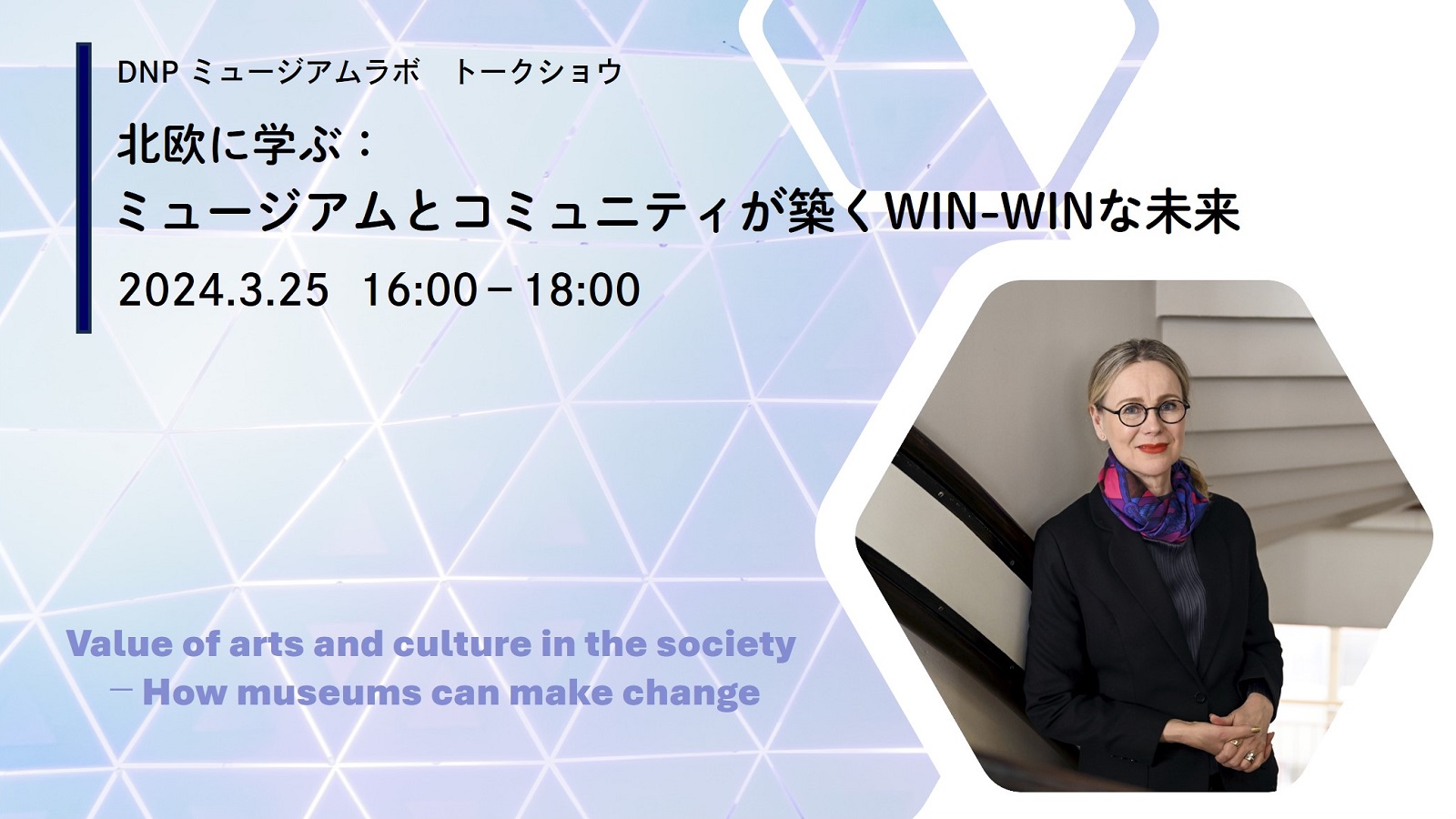 DNP ミュージアムラボ　トークショウ

北欧に学ぶ：
ミュージアムとコミュニティが築くWIN-WINな未来

2024.3.25　16:00－18:00

Value of arts and culture in the society
－ How museums can make change